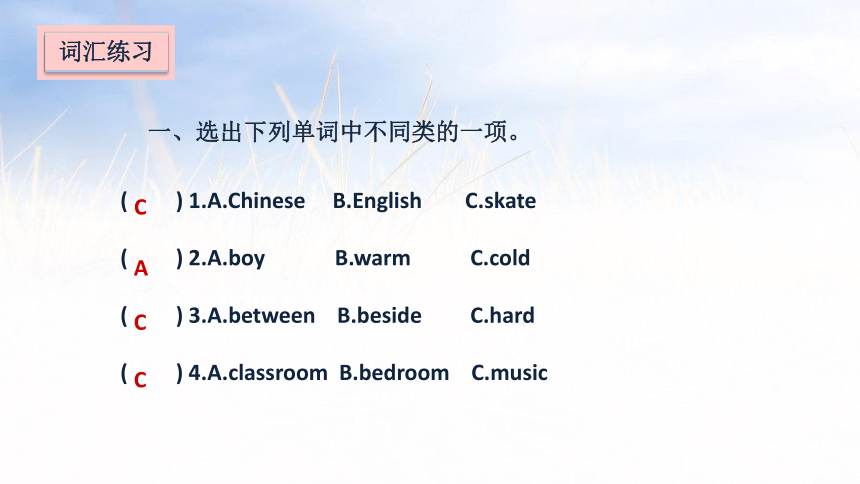 词汇练习

一、选出下列单词中不同类的一项。

( C ) 1.A.Chinese B.English C.skate

( A ) 2.A.boy B.warm C.cold

( C ) 3.A.between B.beside C.hard

( C ) 4.A.classroom B.bedroom C.music